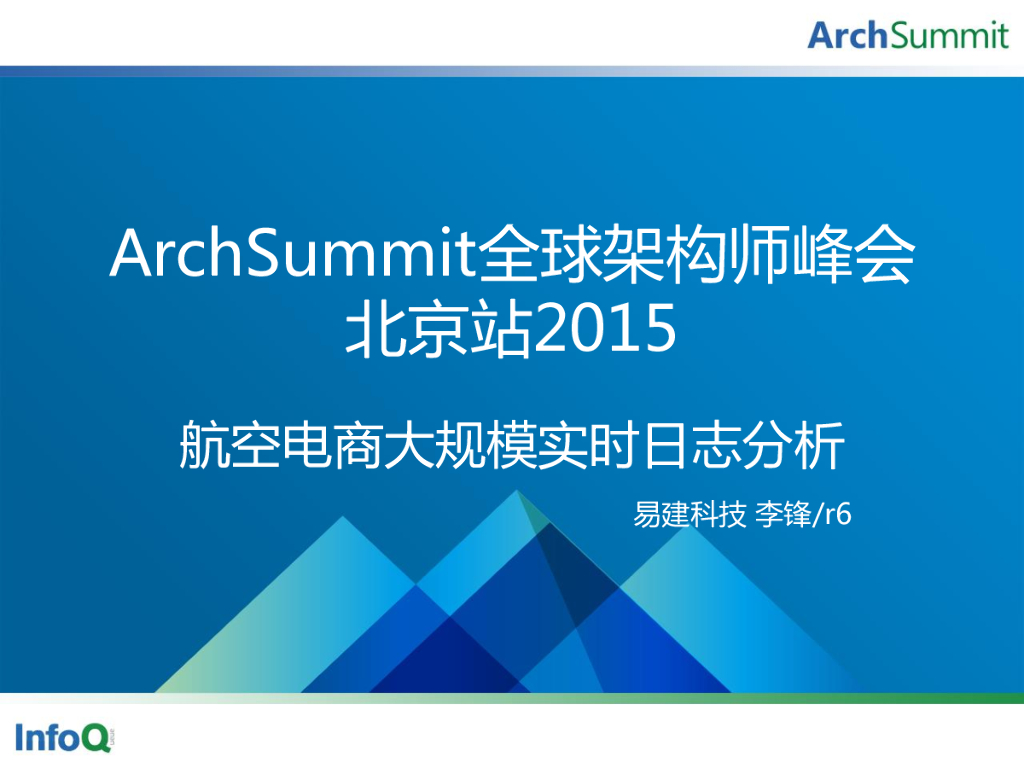 ArchSummit

ArchSummit全球架构师峰会
北京站2015

航空电商大规模实时日志分析

易建科技 李锋/r6

InfoQ